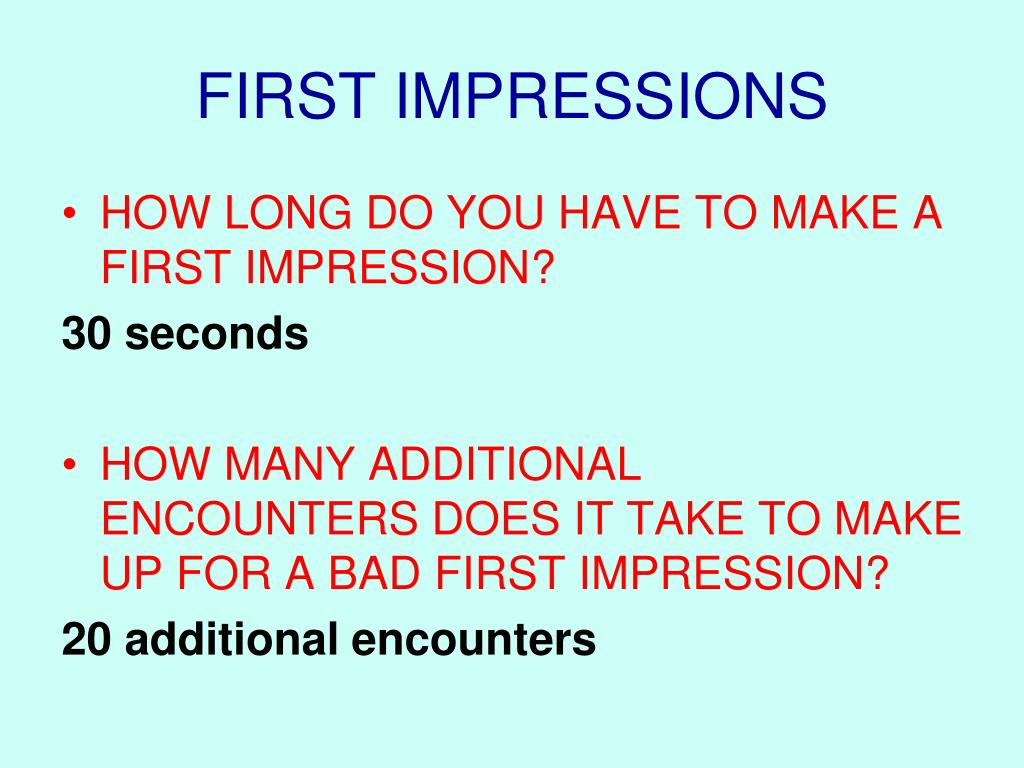 FIRST IMPRESSIONS

• HOW LONG DO YOU HAVE TO MAKE A FIRST IMPRESSION?

30 seconds

• HOW MANY ADDITIONAL ENCOUNTERS DOES IT TAKE TO MAKE UP FOR A BAD FIRST IMPRESSION?

20 additional encounters